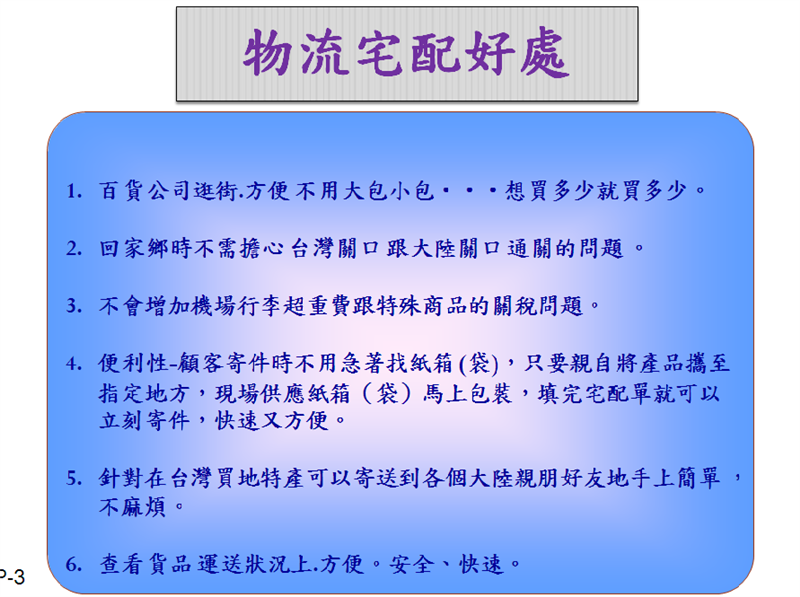 物流宅配好處

1. 百貨公司逛街.方便不用大包小包・・・想買多少就買多少。

2. 回家鄉時不需擔心台灣關口跟大陸關口通關的問題。

3. 不會增加機場行李超重費跟特殊商品的關稅問題。

4. 便利性-顧客寄件時不用急著找紙箱(袋)，只要親自將產品攜至指定地方，現場供應紙箱（袋）馬上包裝，填完宅配單就可以立刻寄件，快速又方便。

5. 針對在台灣買地特產可以寄送到各個大陸親朋好友地手上簡單，不麻煩。

6. 查看貨品運送狀況上.方便。安全、快速。

P-3